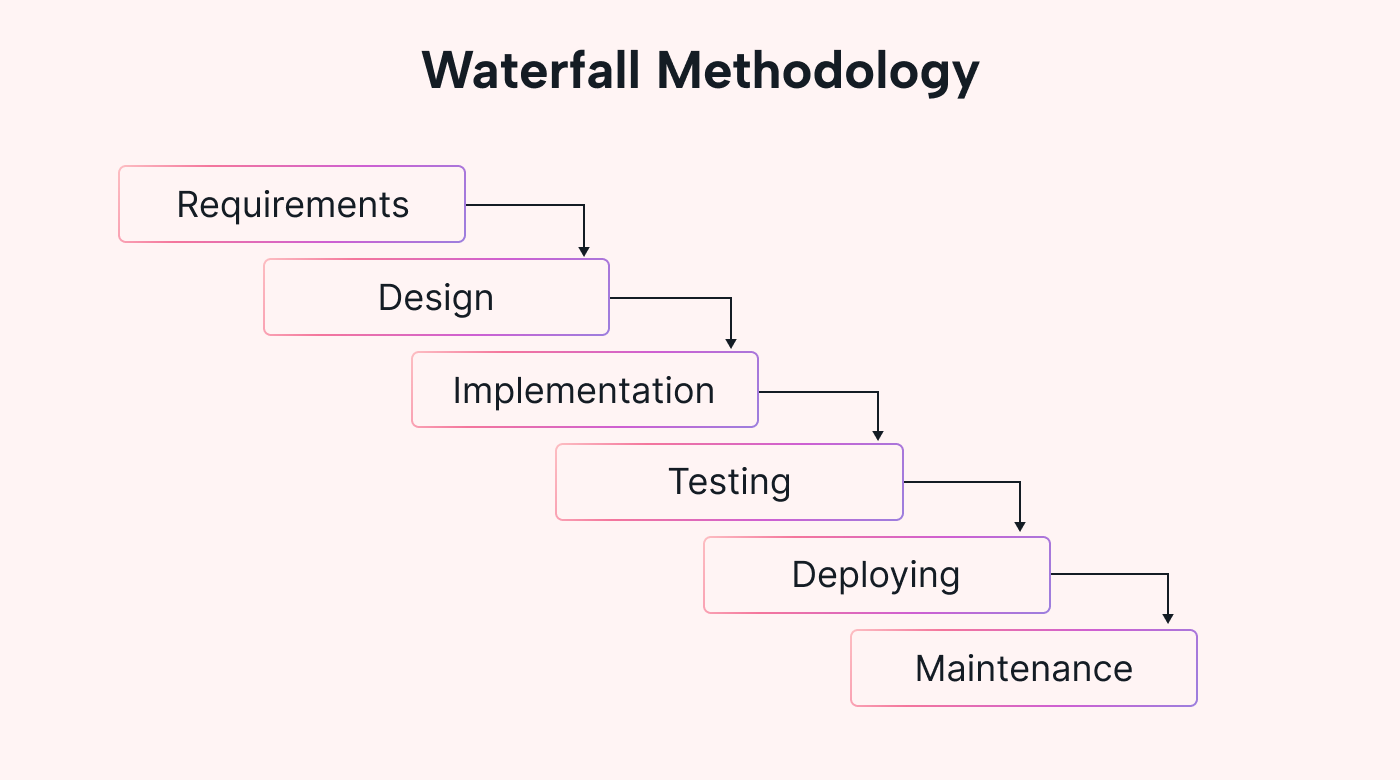 Waterfall Methodology

Requirements

Design

Implementation

Testing

Deploying

Maintenance